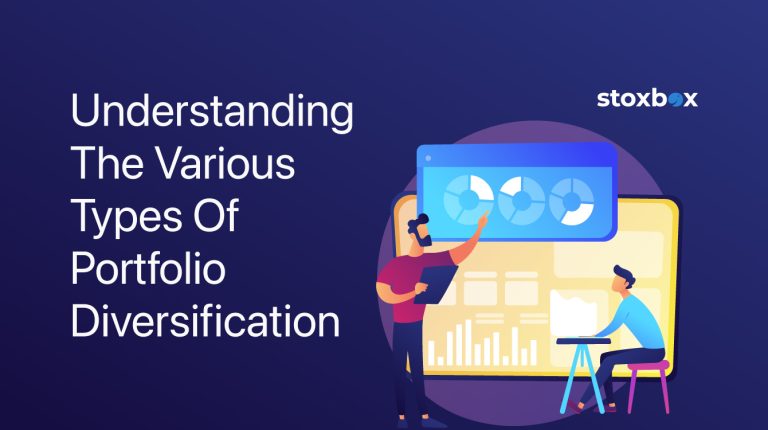 Understanding The Various Types Of Portfolio Diversification

stoxbox